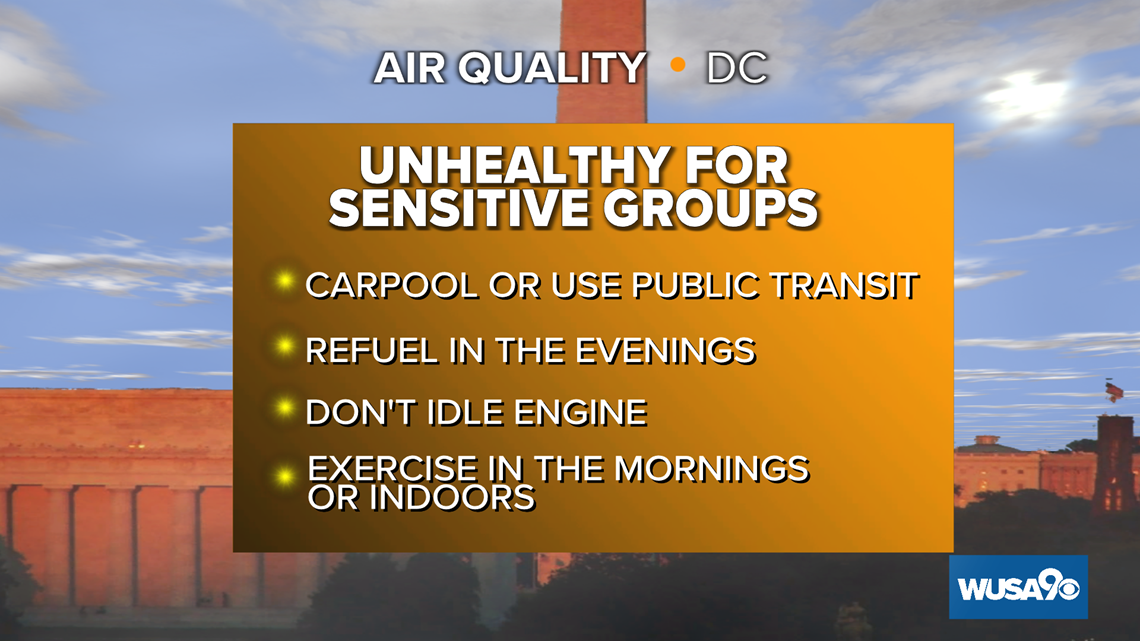 AIR QUALITY • DC

UNHEALTHY FOR SENSITIVE GROUPS

CARPOOL OR USE PUBLIC TRANSIT

REFUEL IN THE EVENINGS

DON'T IDLE ENGINE

EXERCISE IN THE MORNINGS OR INDOORS

WUSA9